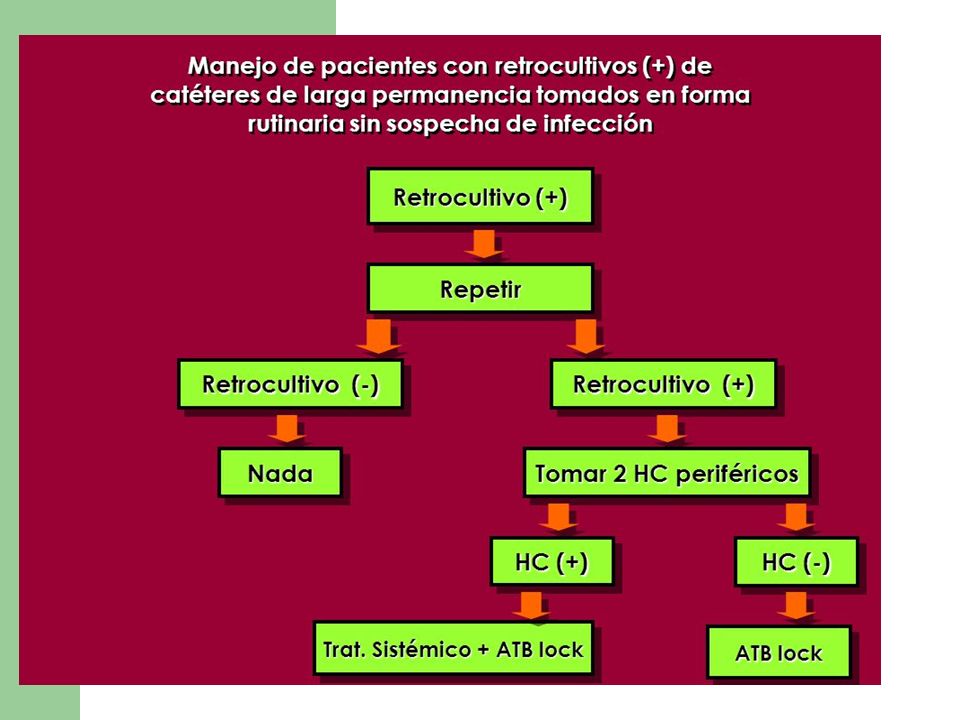 Manejo de pacientes con retrocultivos (+) de catéteres de larga permanencia tomados en forma rutinaria sin sospecha de infección

Retrocultivo (+)

Repetir

Retrocultivo (-)

Retrocultivo (+)

Nada

Tomar 2 HC periféricos

HC (+)

HC (-)

Trat. Sistémico + ATB lock

ATB lock